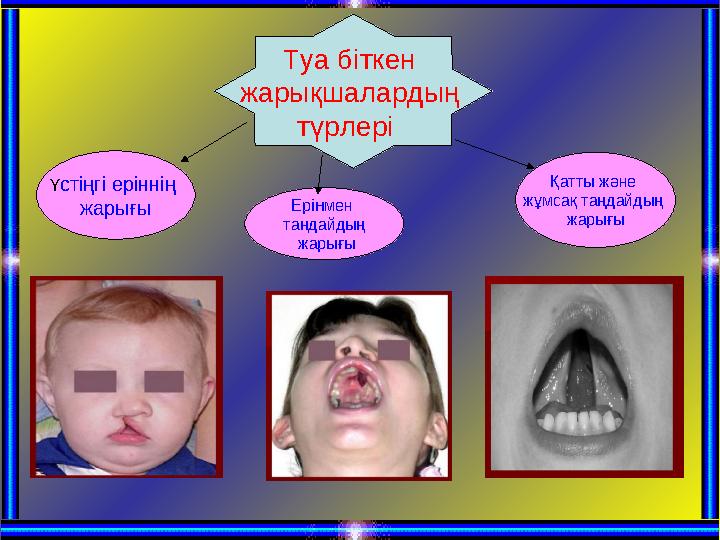 Туа біткен жарықшалардың түрлері

Үстіңгі еріннің жарығы

Ерінмен таңдайдың жарығы

Қатты және жұмсақ таңдайдың жарығы